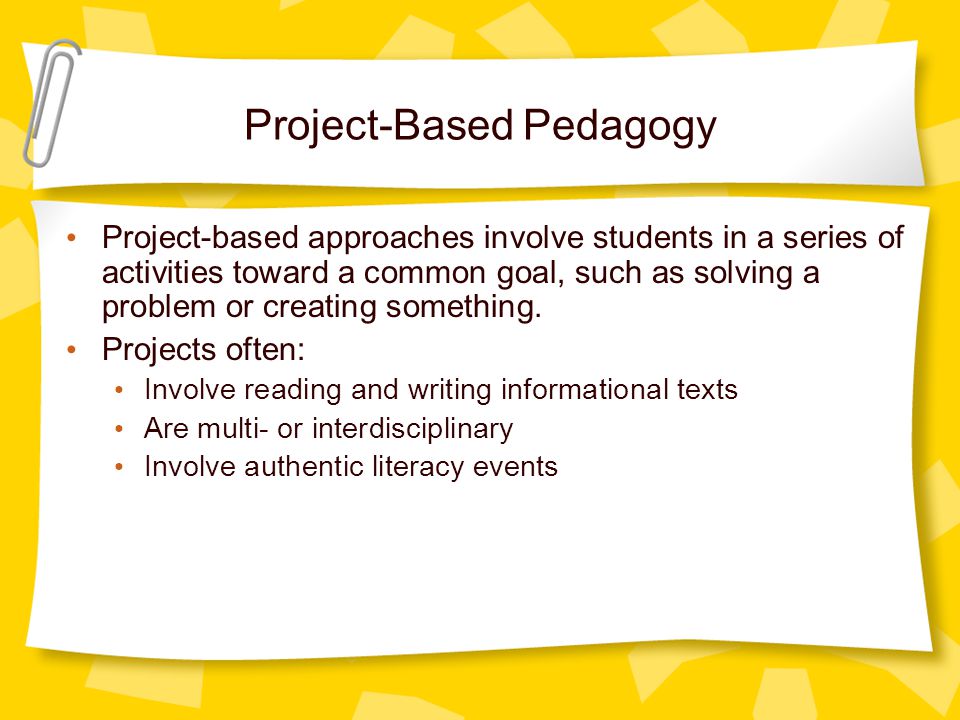 Project-Based Pedagogy

• Project-based approaches involve students in a series of activities toward a common goal, such as solving a problem or creating something.
• Projects often:
  • Involve reading and writing informational texts
  • Are multi- or interdisciplinary
  • Involve authentic literacy events